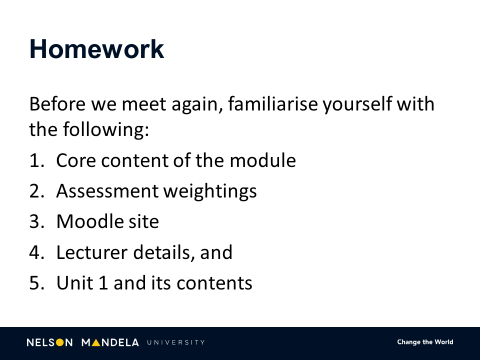 Homework

Before we meet again, familiarise yourself with the following:

1. Core content of the module
2. Assessment weightings
3. Moodle site
4. Lecturer details, and
5. Unit 1 and its contents

NELSON MANDELA UNIVERSITY

Change the World